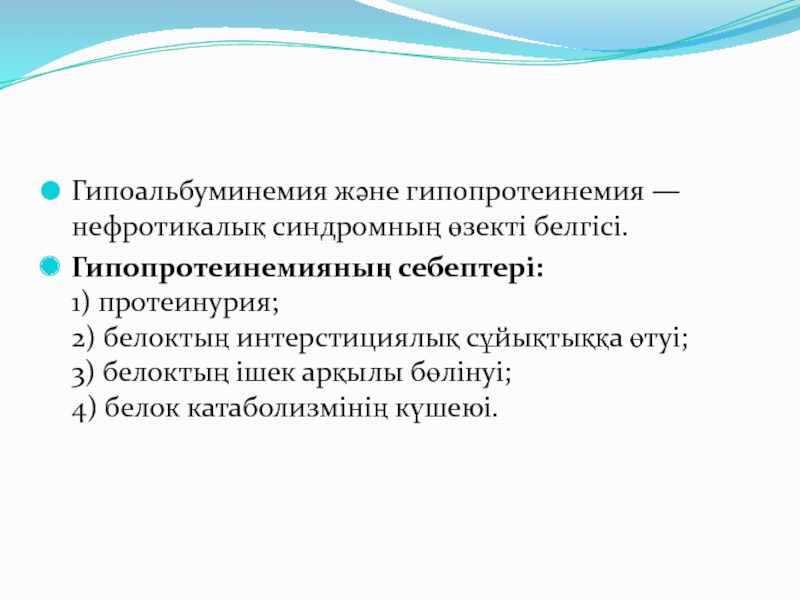 Гипоальбуминемия және гипопротеинемия — нефротикалық синдромның өзекті белгісі.

Гипопротеинемияның себептері:
1) протеинурия;
2) белоктың интерстициялық сұйықтыққа өтуі;
3) белоктың ішек арқылы бөлінуі;
4) белок катаболизмінің күшеюі.